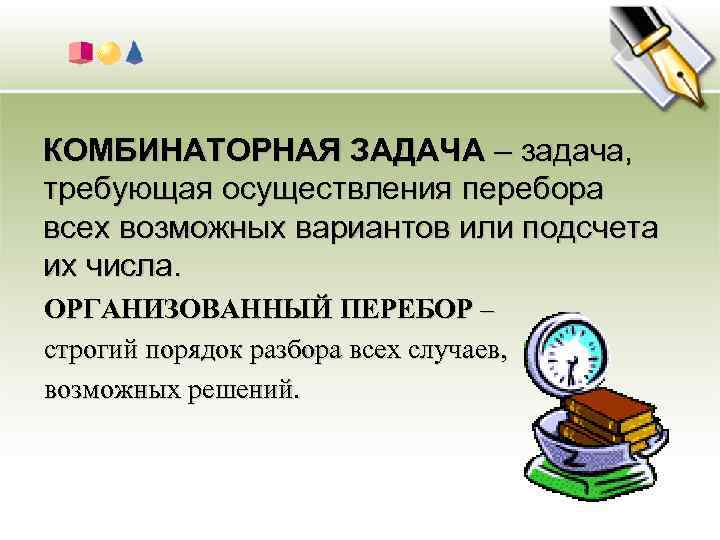 КОМБИНАТОРНАЯ ЗАДАЧА – задача, требующая осуществления перебора всех возможных вариантов или подсчета их числа.

ОРГАНИЗОВАННЫЙ ПЕРЕБОР – строгий порядок разбора всех случаев, возможных решений.